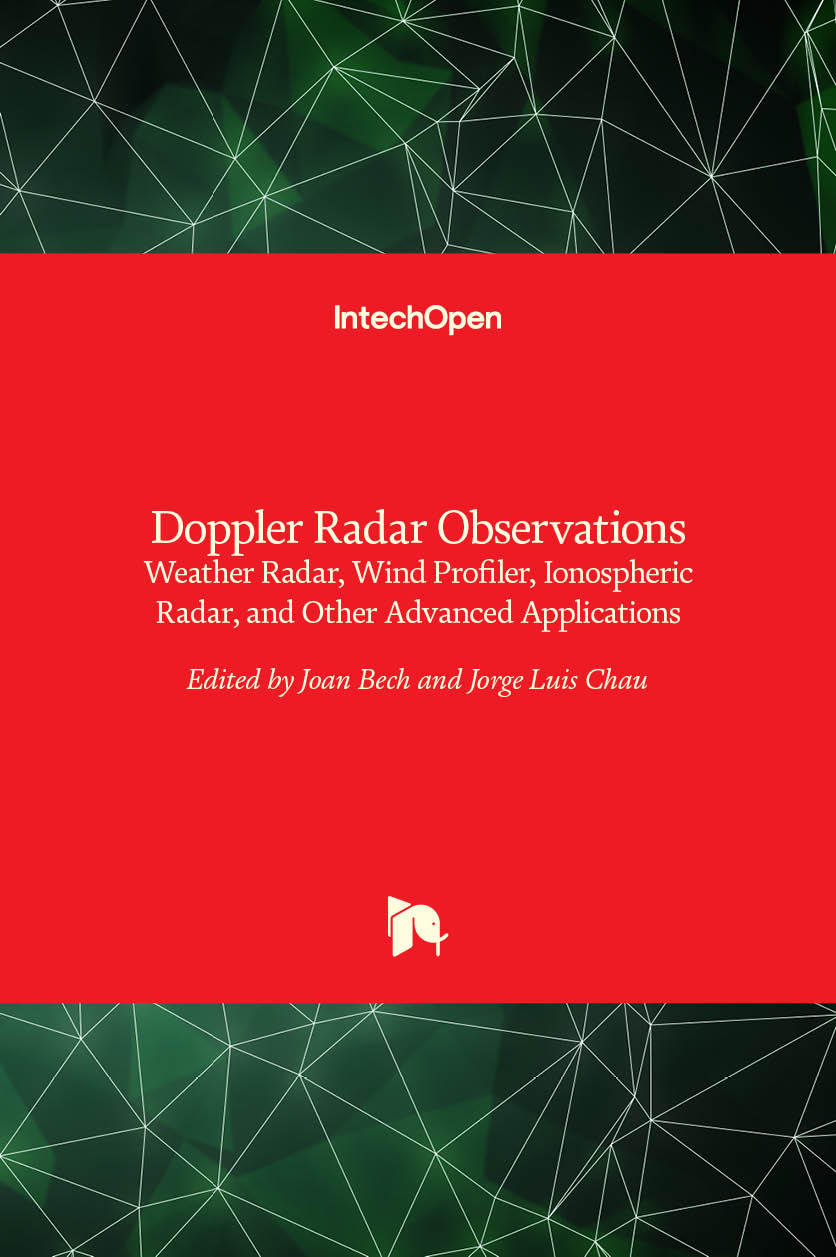 IntechOpen

Doppler Radar Observations
Weather Radar, Wind Profiler, Ionospheric Radar, and Other Advanced Applications

Edited by Joan Bech and Jorge Luis Chau